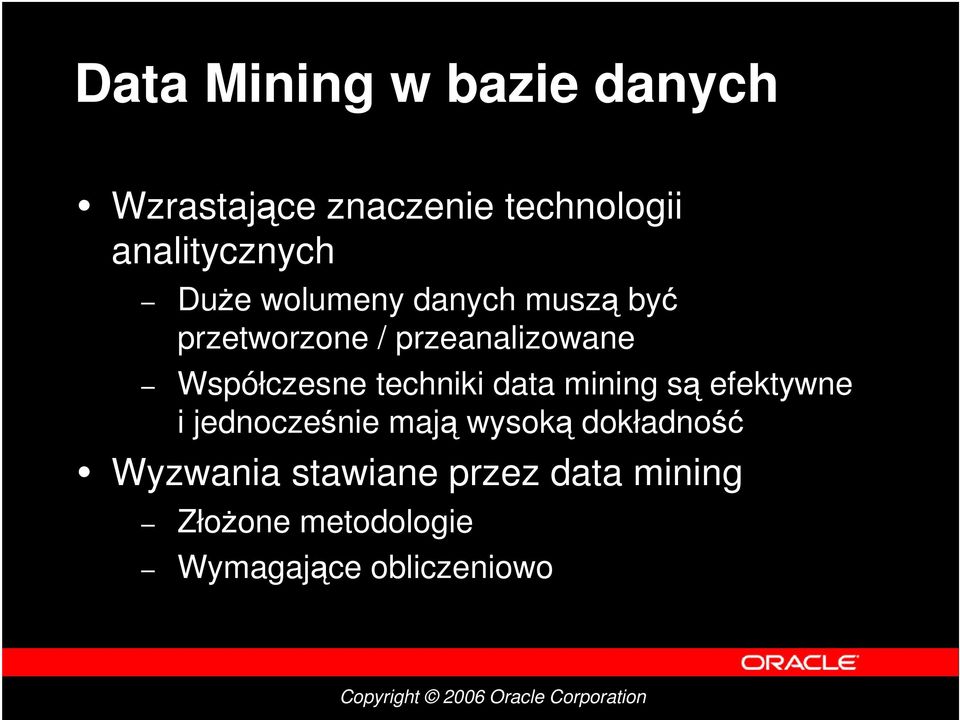 Data Mining w bazie danych

• Wzrastające znaczenie technologii analitycznych
– Duże wolumeny danych muszą być przetworzone / przeanalizowane
– Współczesne techniki data mining są efektywne i jednocześnie mają wysoką dokładność
• Wyzwania stawiane przez data mining
– Złożone metodologie
– Wymagające obliczeniowo

ORACLE

Copyright © 2006 Oracle Corporation